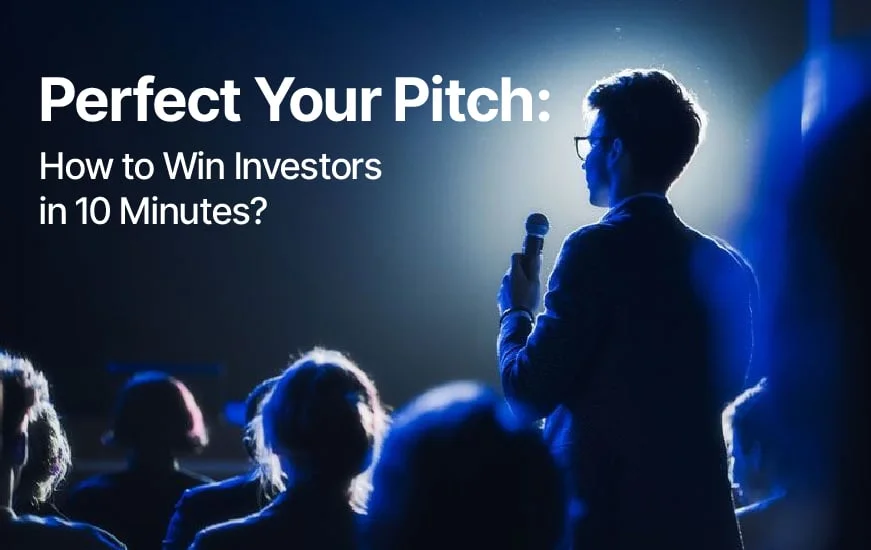 Perfect Your Pitch:
How to Win Investors in 10 Minutes?